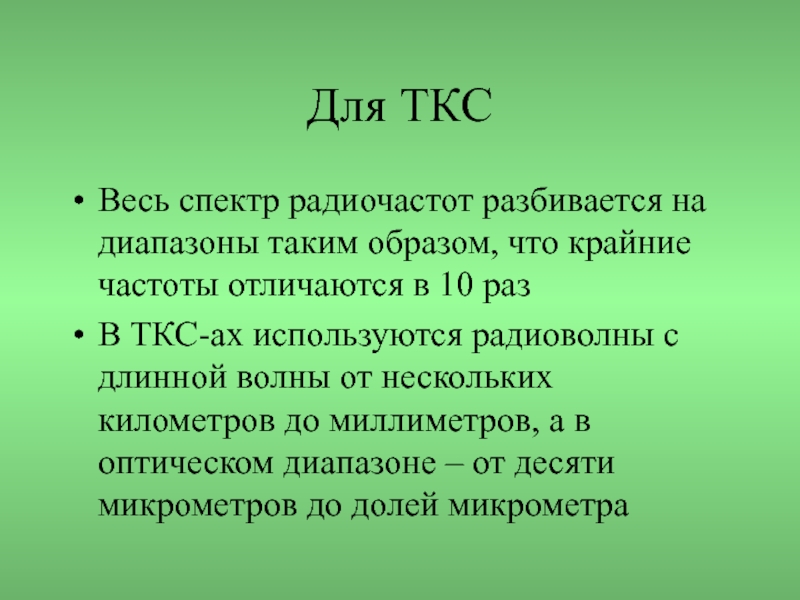 Для ТКС

• Весь спектр радиочастот разбивается на диапазоны таким образом, что крайние частоты отличаются в 10 раз

• В ТКС-ах используются радиоволны с длинной волны от нескольких километров до миллиметров, а в оптическом диапазоне – от десяти микрометров до долей микрометра